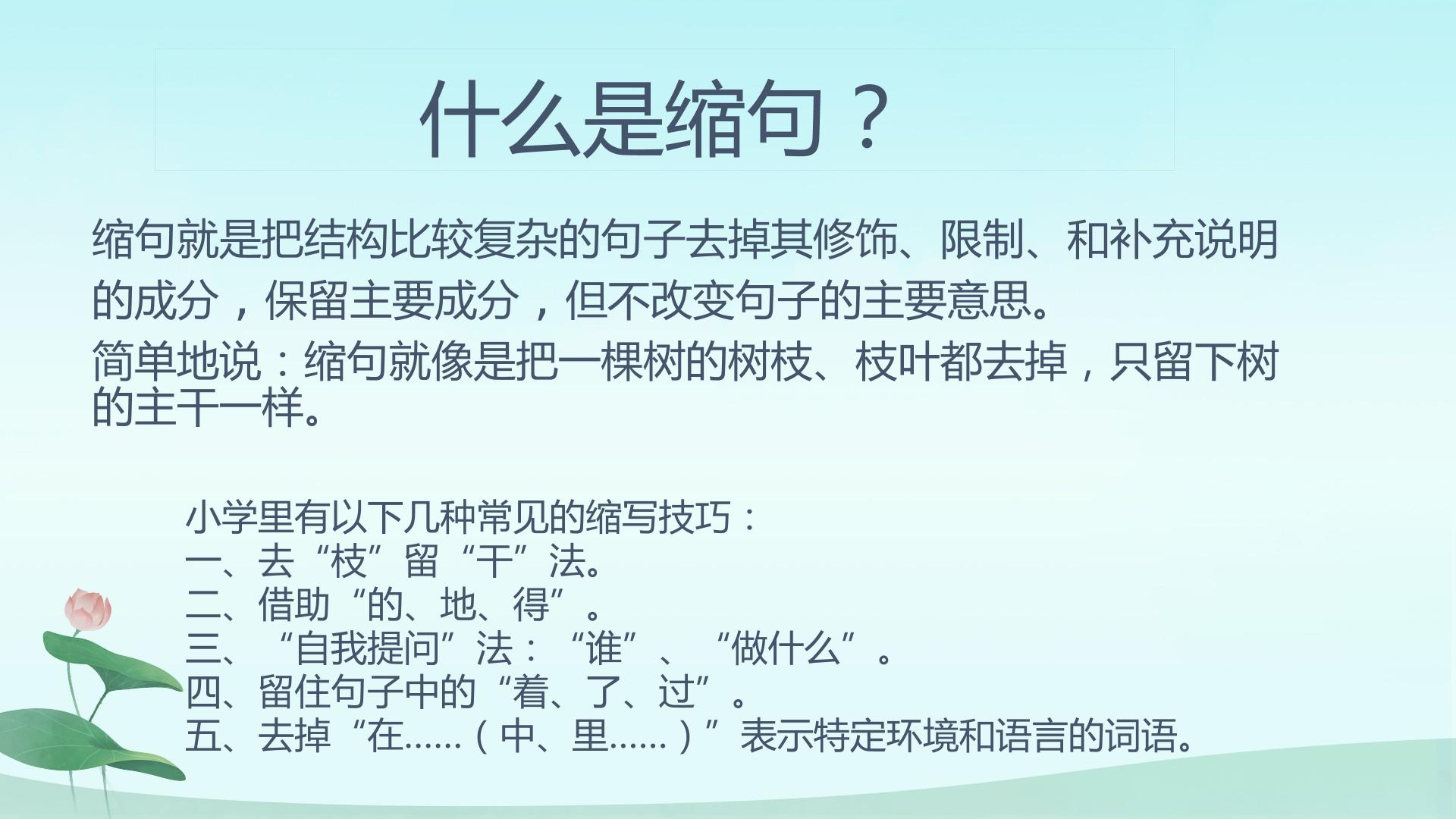 什么是缩句？

缩句就是把结构比较复杂的句子去掉其修饰、限制、和补充说明的成分，保留主要成分，但不改变句子的主要意思。
简单地说：缩句就像是把一棵树的树枝、枝叶都去掉，只留下树的主干一样。

小学里有以下几种常见的缩写技巧：
一、去“枝”留“干”法。
二、借助“的、地、得”。
三、“自我提问”法：“谁”、“做什么”。
四、留住句子中的“着、了、过”。
五、去掉“在……（中、里……）”表示特定环境和语言的词语。